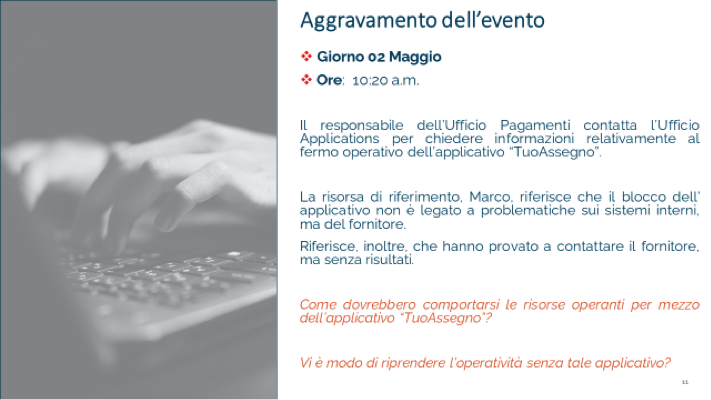 Aggravamento dell'evento

❖ Giorno 02 Maggio

❖ Ore: 10:20 a.m.

Il responsabile dell'Ufficio Pagamenti contatta l'Ufficio Applications per chiedere informazioni relativamente al fermo operativo dell'applicativo "TuoAssegno".

La risorsa di riferimento, Marco, riferisce che il blocco dell' applicativo non è legato a problematiche sui sistemi interni, ma del fornitore.

Riferisce, inoltre, che hanno provato a contattare il fornitore, ma senza risultati.

Come dovrebbero comportarsi le risorse operanti per mezzo dell'applicativo "TuoAssegno"?

Vi è modo di riprendere l'operatività senza tale applicativo?

11